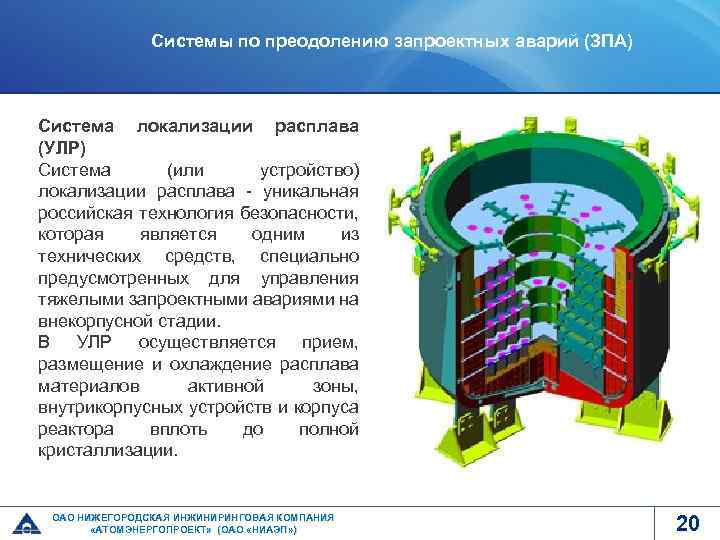 Системы по преодолению запроектных аварий (ЗПА)

Система локализации расплава (УЛР)
Система (или устройство) локализации расплава - уникальная российская технология безопасности, которая является одним из технических средств, специально предусмотренных для управления тяжелыми запроектными авариями на внекорпусной стадии.
В УЛР осуществляется прием, размещение и охлаждение расплава материалов активной зоны, внутрикорпусных устройств и корпуса реактора вплоть до полной кристаллизации.

ОАО НИЖЕГОРОДСКАЯ ИНЖИНИРИНГОВАЯ КОМПАНИЯ «АТОМЭНЕРГОПРОЕКТ» (ОАО «НИАЭП»)

20